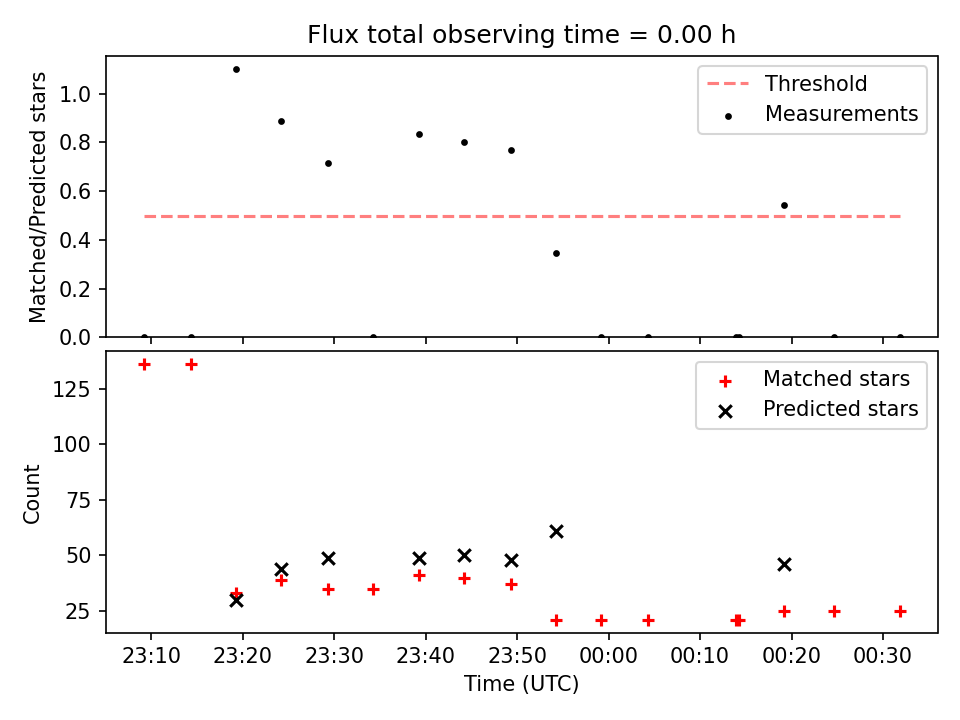 Flux total observing time = 0.00 h

Matched/Predicted stars

1.0
0.8
0.6
0.4
0.2
0.0

Threshold
Measurements

Count

125
100
75
50
25

Matched stars
Predicted stars

23:10 23:20 23:30 23:40 23:50 00:00 00:10 00:20 00:30

Time (UTC)